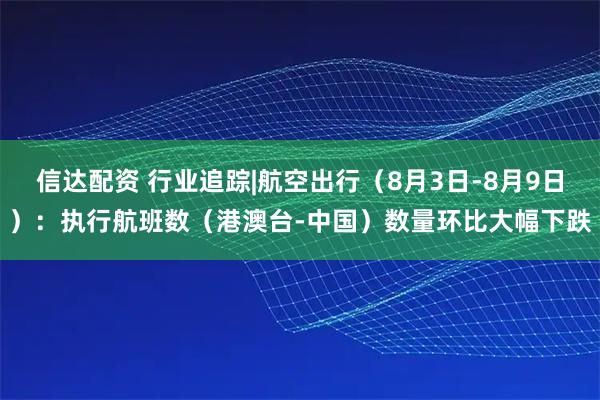 信达配资 行业追踪|航空出行（8月3日-8月9日）：执行航班数（港澳台-中国）数量环比大幅下跌